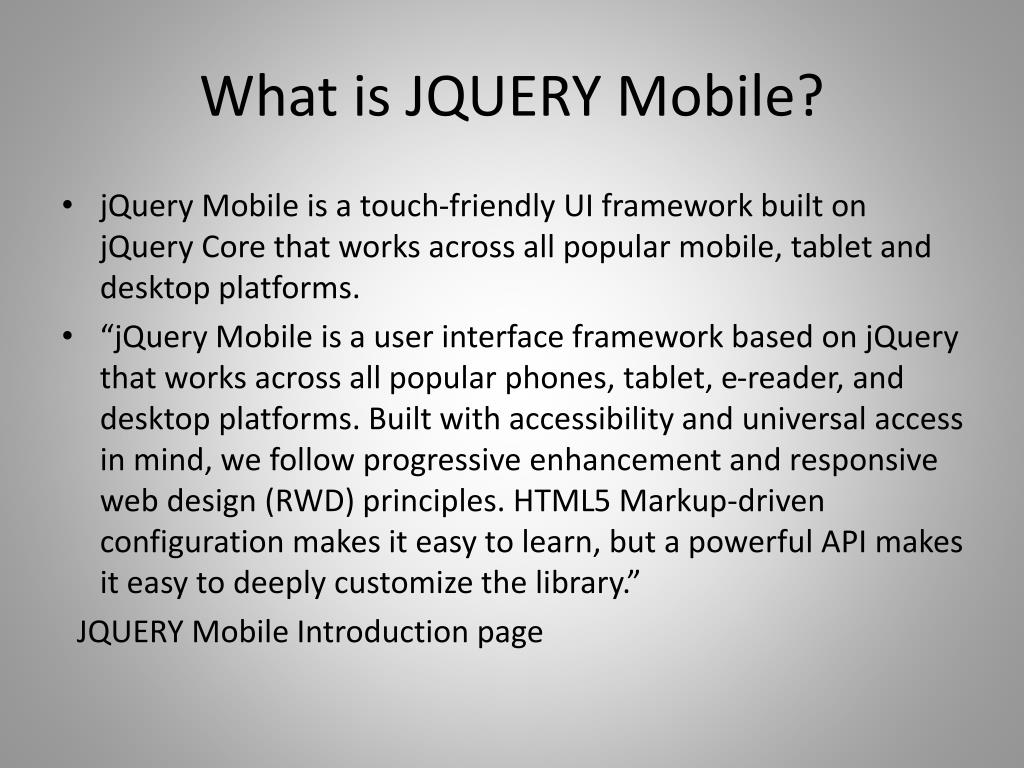 What is JQUERY Mobile?

• jQuery Mobile is a touch-friendly UI framework built on jQuery Core that works across all popular mobile, tablet and desktop platforms.

• “jQuery Mobile is a user interface framework based on jQuery that works across all popular phones, tablet, e-reader, and desktop platforms. Built with accessibility and universal access in mind, we follow progressive enhancement and responsive web design (RWD) principles. HTML5 Markup-driven configuration makes it easy to learn, but a powerful API makes it easy to deeply customize the library.”

JQUERY Mobile Introduction page